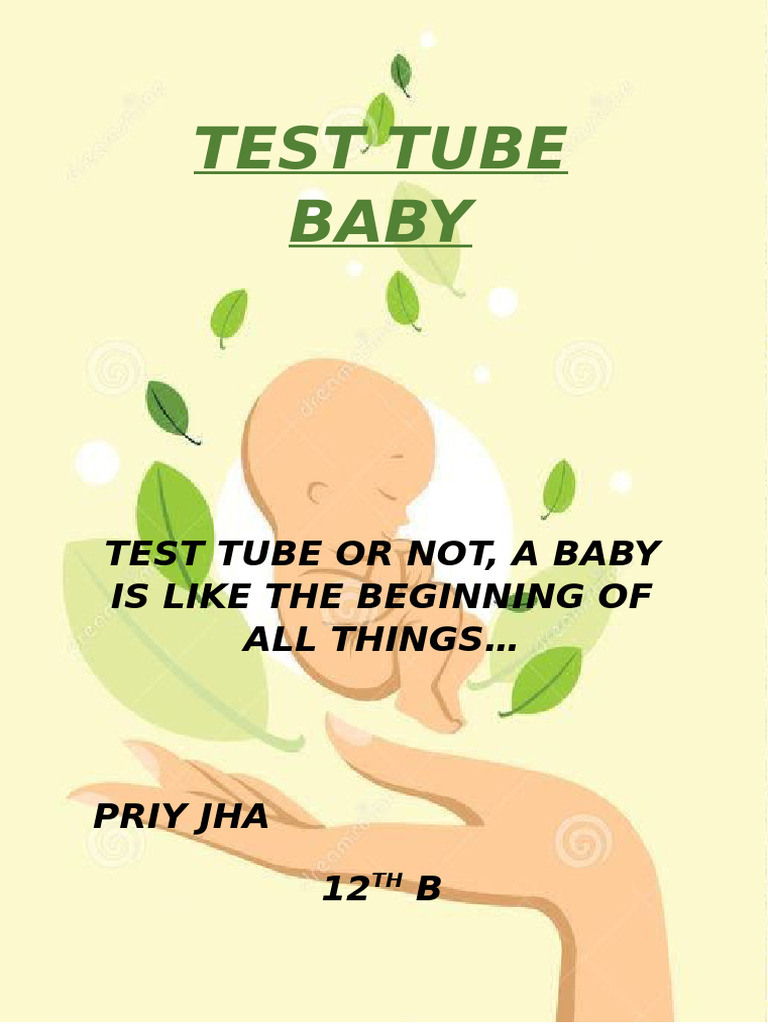 TEST TUBE BABY

TEST TUBE OR NOT, A BABY IS LIKE THE BEGINNING OF ALL THINGS…

PRIY JHA

12$^{TH}$ B